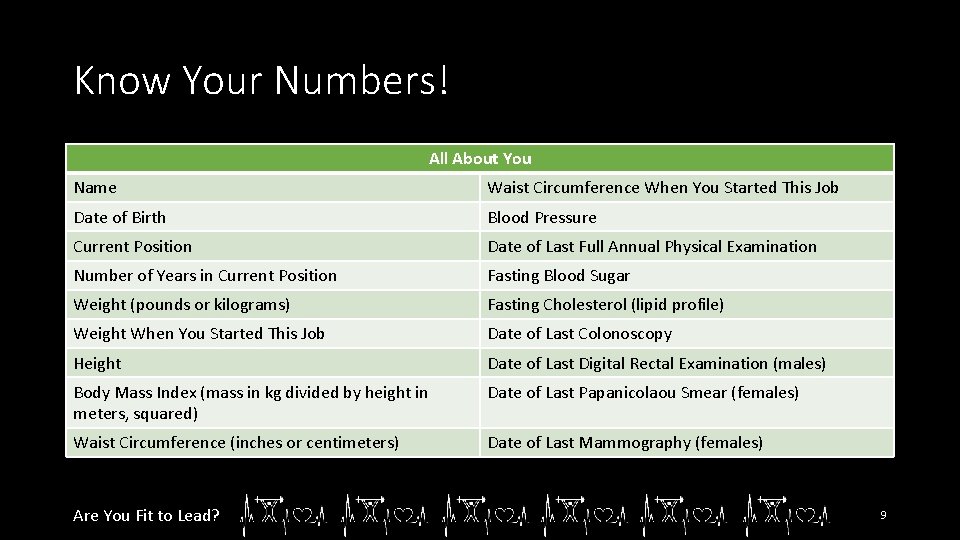 Know Your Numbers!

| All About You | |
|---|---|
| Name | Waist Circumference When You Started This Job |
| Date of Birth | Blood Pressure |
| Current Position | Date of Last Full Annual Physical Examination |
| Number of Years in Current Position | Fasting Blood Sugar |
| Weight (pounds or kilograms) | Fasting Cholesterol (lipid profile) |
| Weight When You Started This Job | Date of Last Colonoscopy |
| Height | Date of Last Digital Rectal Examination (males) |
| Body Mass Index (mass in kg divided by height in meters, squared) | Date of Last Papanicolaou Smear (females) |
| Waist Circumference (inches or centimeters) | Date of Last Mammography (females) |

Are You Fit to Lead?

9